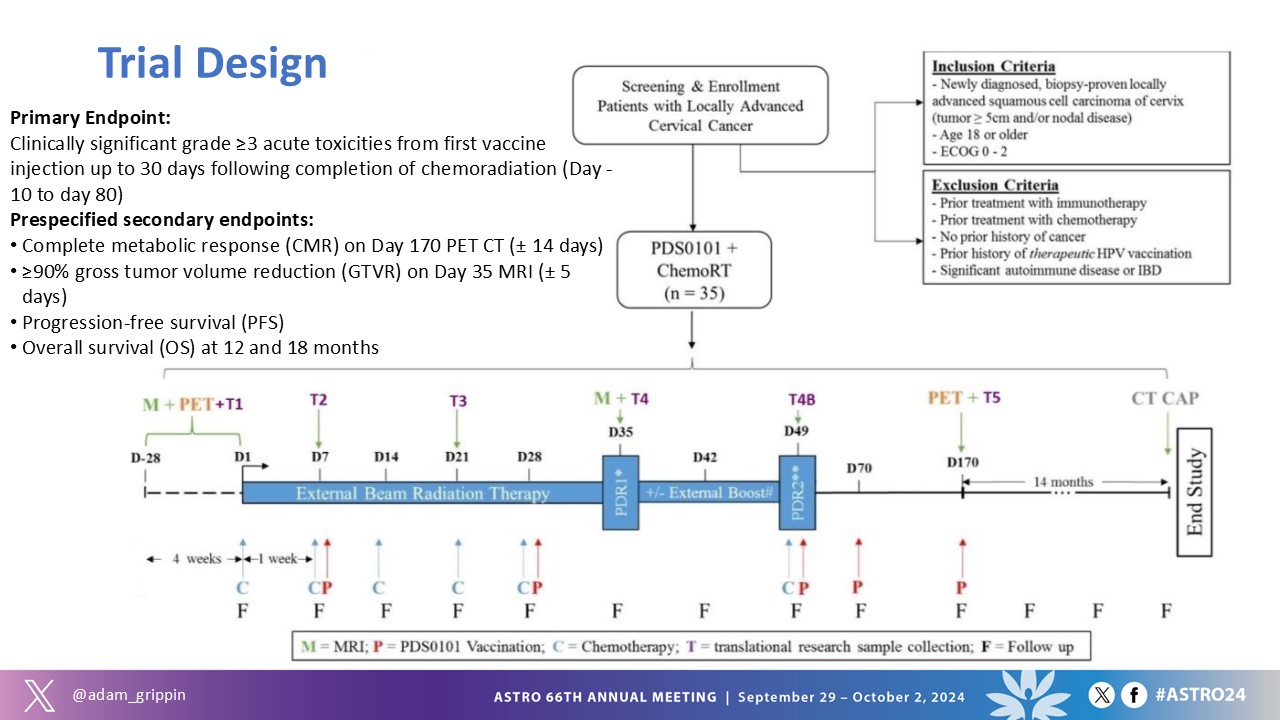 Trial Design

Primary Endpoint:
Clinically significant grade ≥3 acute toxicities from first vaccine injection up to 30 days following completion of chemoradiation (Day -10 to day 80)

Prespecified secondary endpoints:
• Complete metabolic response (CMR) on Day 170 PET CT (± 14 days)
• ≥90% gross tumor volume reduction (GTVR) on Day 35 MRI (± 5 days)
• Progression-free survival (PFS)
• Overall survival (OS) at 12 and 18 months

Screening & Enrollment
Patients with Locally Advanced Cervical Cancer

Inclusion Criteria
- Newly diagnosed, biopsy-proven locally advanced squamous cell carcinoma of cervix (tumor ≥ 5cm and/or nodal disease)
- Age 18 or older
- ECOG 0 - 2

Exclusion Criteria
- Prior treatment with immunotherapy
- Prior treatment with chemotherapy
- No prior history of cancer
- Prior history of therapeutic HPV vaccination
- Significant autoimmune disease or IBD

PDS0101 + ChemoRT (n = 35)

M + PET+T1 T2 T3 M + T4 T4B PET + T5 CT CAP

D-28 D1 D7 D14 D21 D28 D35 D42 D49 D70 D170

External Beam Radiation Therapy
PDR1*
+/- External Boost#
PDR2**
14 months
End Study

4 weeks 1 week

C CP C C CP CP P P

F F F F F F F F F F F F F

M = MRI; P = PDS0101 Vaccination; C = Chemotherapy; T = translational research sample collection; F = Follow up

@adam_grippin

ASTRO 66TH ANNUAL MEETING | September 29 – October 2, 2024

#ASTRO24